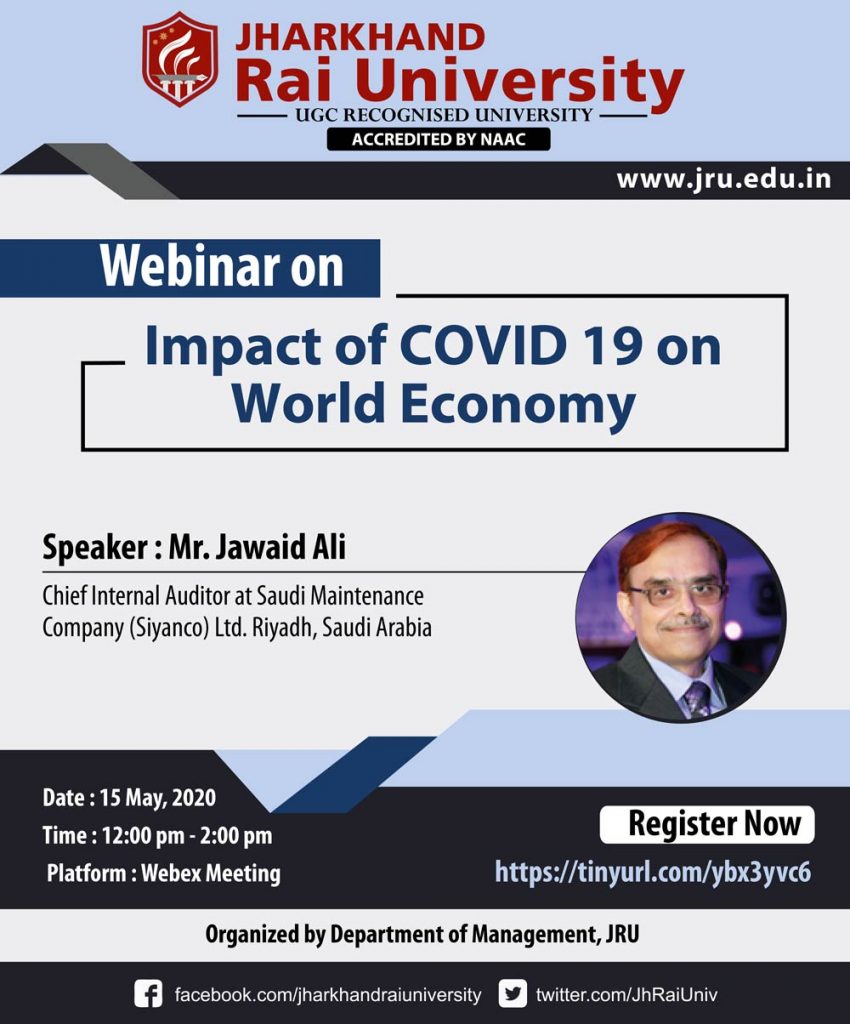 JHARKHAND
Rai University
UGC RECOGNISED UNIVERSITY
ACCREDITED BY NAAC

www.jru.edu.in

Webinar on

Impact of COVID 19 on World Economy

Speaker : Mr. Jawaid Ali

Chief Internal Auditor at Saudi Maintenance Company (Siyanco) Ltd. Riyadh, Saudi Arabia

Date : 15 May, 2020
Time : 12:00 pm - 2:00 pm
Platform : Webex Meeting

Register Now
https://tinyurl.com/ybx3yvc6

Organized by Department of Management, JRU

facebook.com/jharkhandraiuniversity
twitter.com/JhRaiUniv